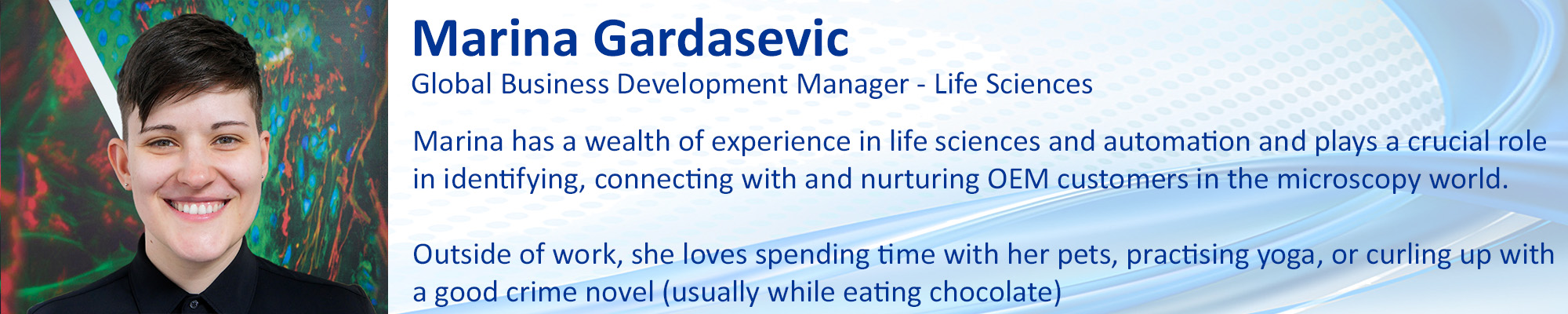 Marina Gardasevic
Global Business Development Manager - Life Sciences

Marina has a wealth of experience in life sciences and automation and plays a crucial role in identifying, connecting with and nurturing OEM customers in the microscopy world.

Outside of work, she loves spending time with her pets, practising yoga, or curling up with a good crime novel (usually while eating chocolate)